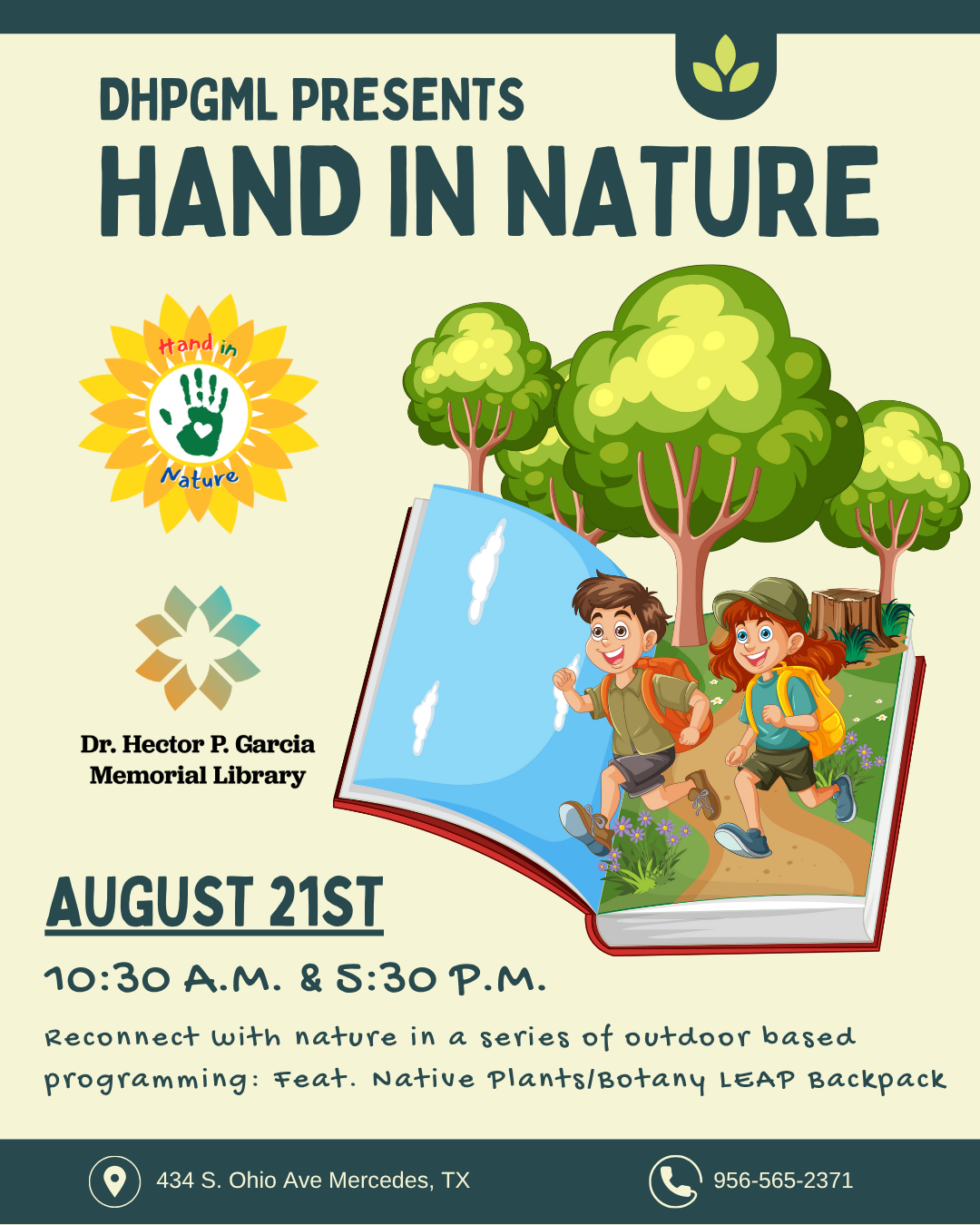 DHPGML PRESENTS
HAND IN NATURE

Hand in Nature

Dr. Hector P. Garcia Memorial Library

AUGUST 21ST

10:30 A.M. & 5:30 P.M.

Reconnect with nature in a series of outdoor based programming: Feat. Native Plants/Botany LEAP Backpack

434 S. Ohio Ave Mercedes, TX

956-565-2371